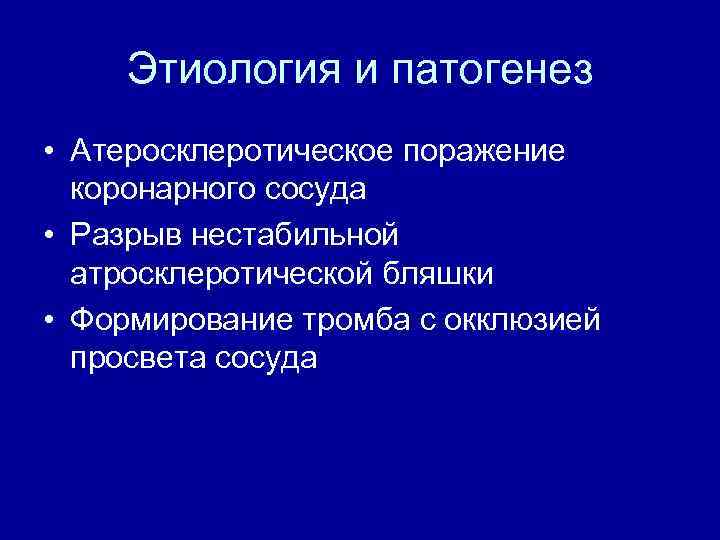 Этиология и патогенез

• Атеросклеротическое поражение коронарного сосуда
• Разрыв нестабильной атросклеротической бляшки
• Формирование тромба с окклюзией просвета сосуда